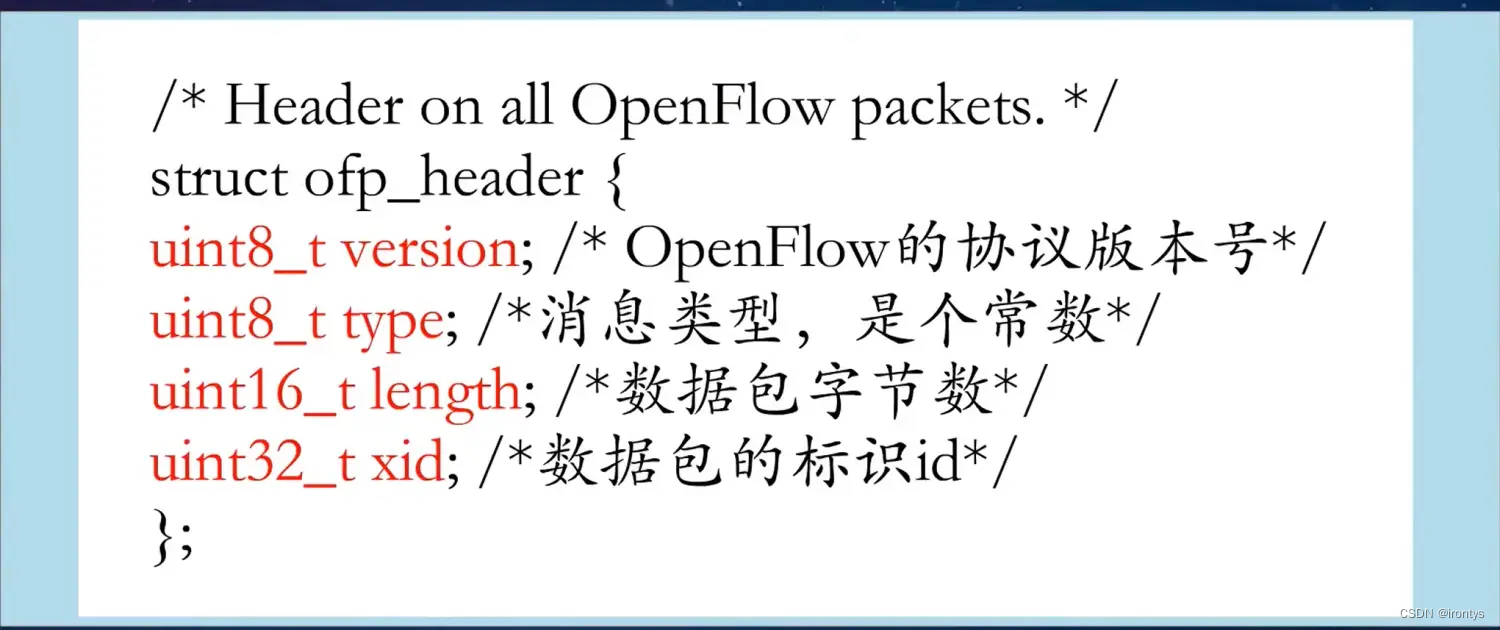 /* Header on all OpenFlow packets. */
struct ofp_header {
uint8_t version; /* OpenFlow的协议版本号*/
uint8_t type; /*消息类型，是个常数*/
uint16_t length; /*数据包字节数*/
uint32_t xid; /*数据包的标识id*/
};

CSDN @irontys